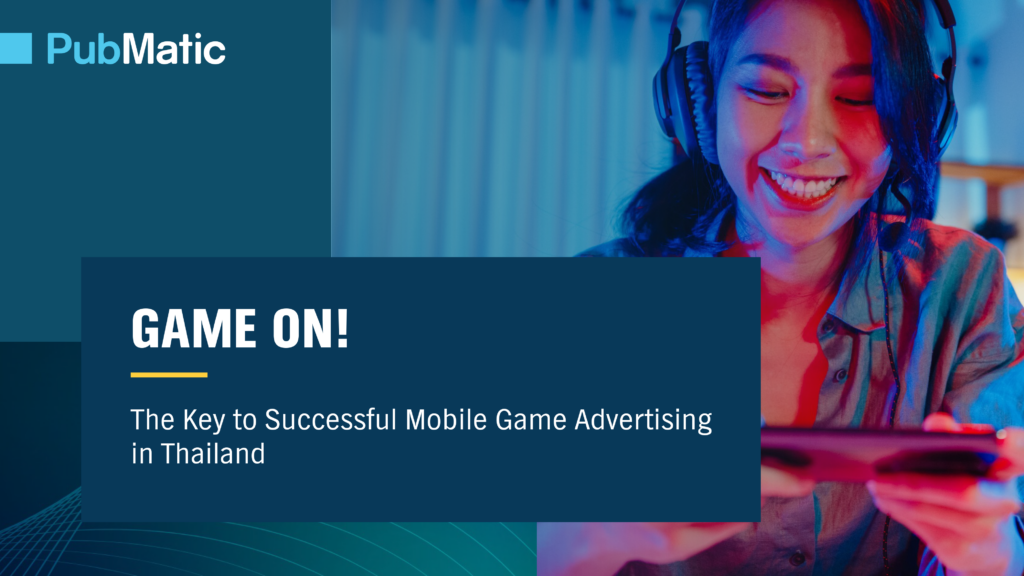 PubMatic

GAME ON!

The Key to Successful Mobile Game Advertising in Thailand